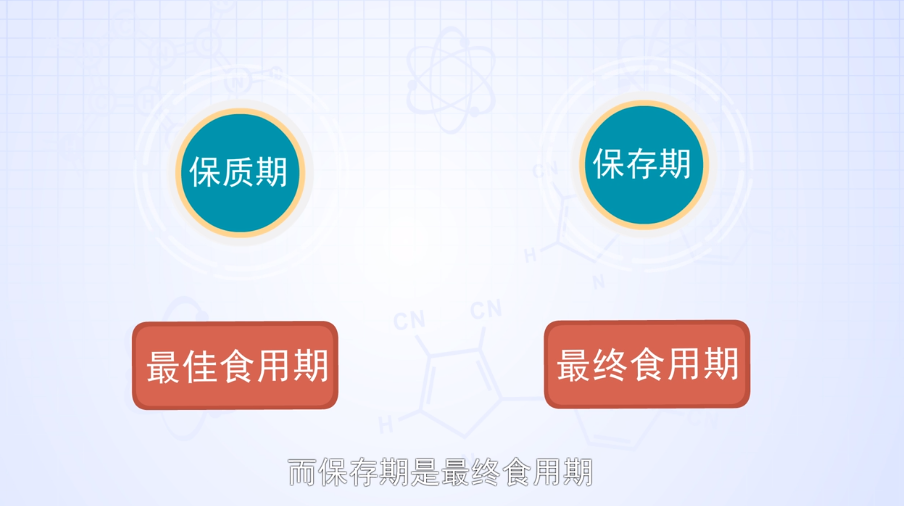 保质期

保存期

最佳食用期

最终食用期

而保存期是最终食用期